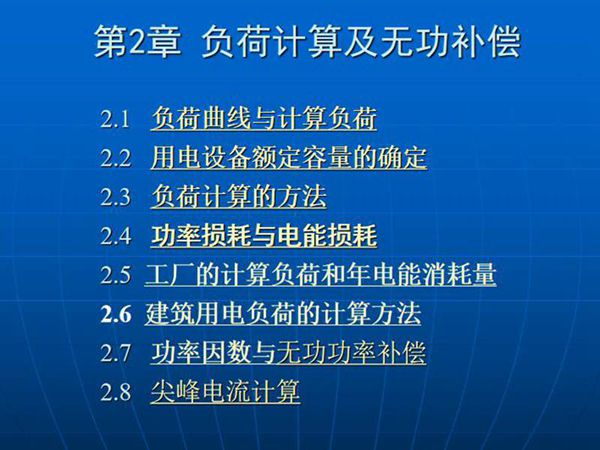 第2章 负荷计算及无功补偿

2.1 负荷曲线与计算负荷
2.2 用电设备额定容量的确定
2.3 负荷计算的方法
2.4 功率损耗与电能损耗
2.5 工厂的计算负荷和年电能消耗量
2.6 建筑用电负荷的计算方法
2.7 功率因数与无功功率补偿
2.8 尖峰电流计算